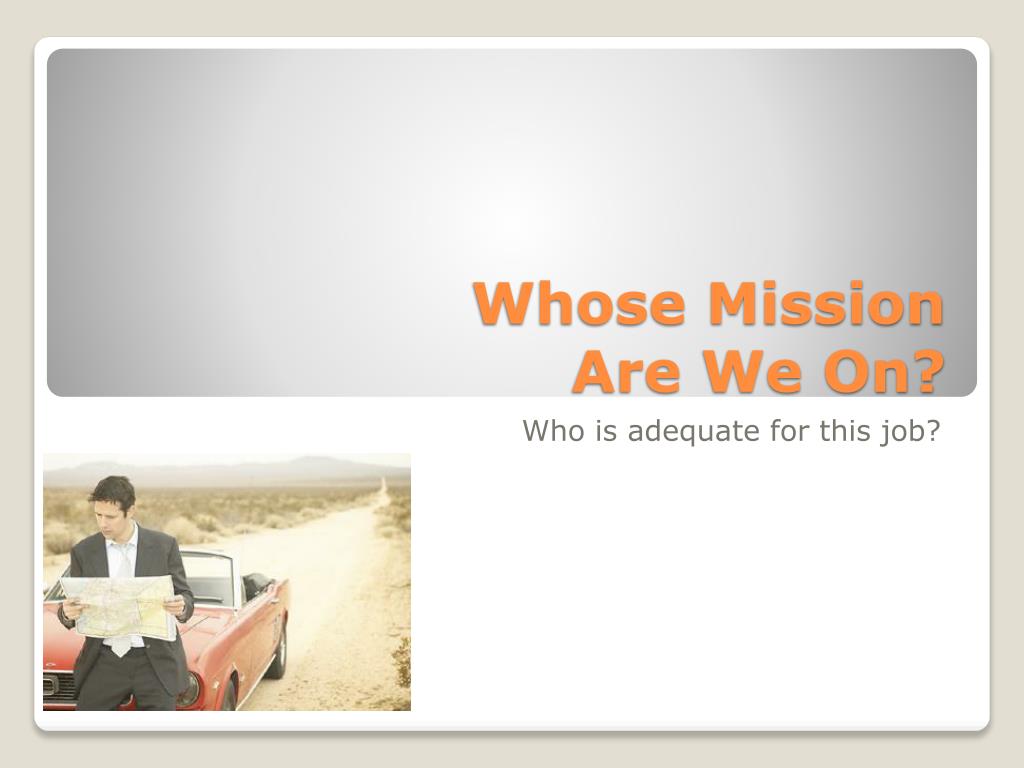 Whose Mission Are We On?

Who is adequate for this job?